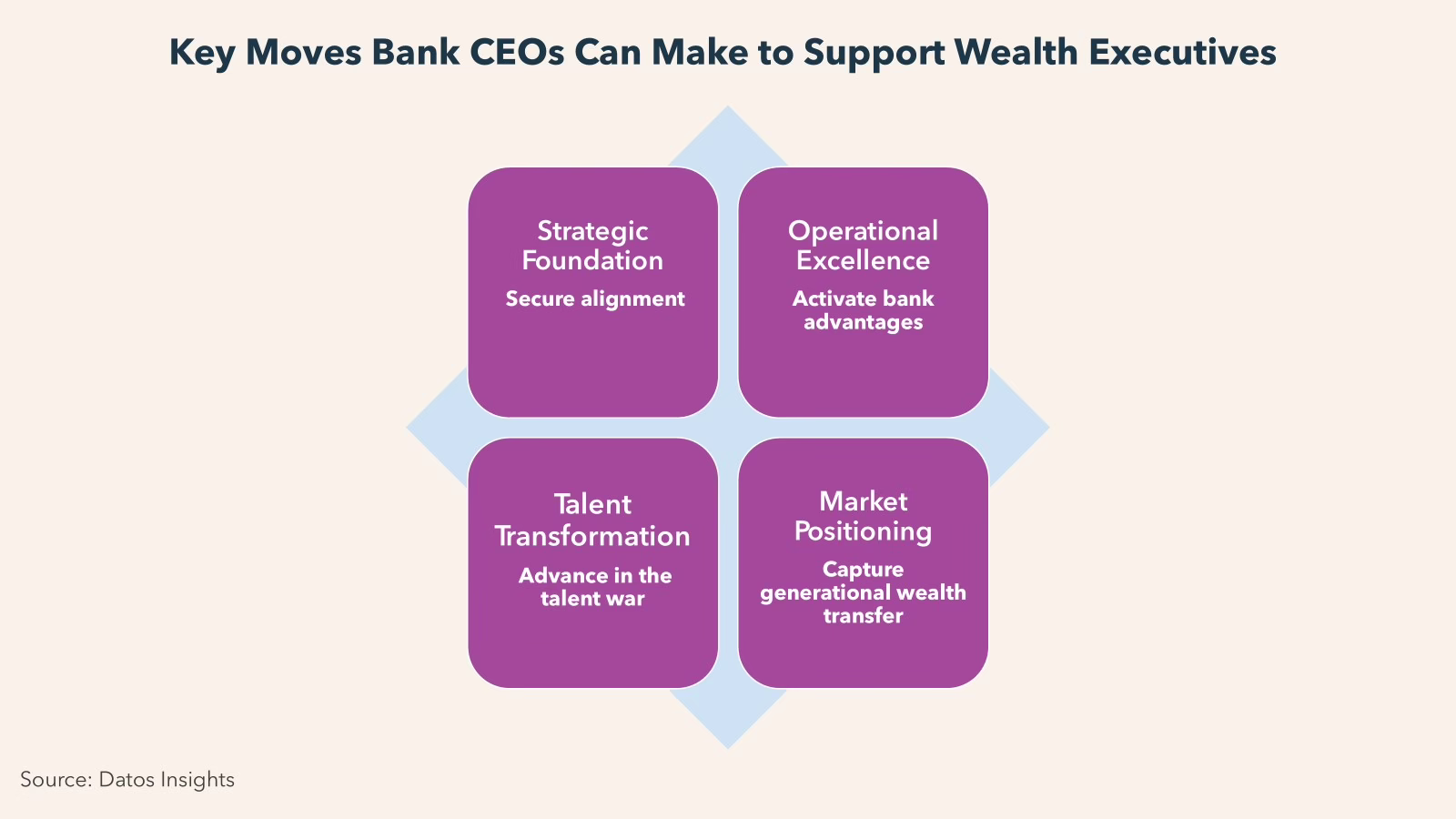 Key Moves Bank CEOs Can Make to Support Wealth Executives

Strategic Foundation
Secure alignment

Operational Excellence
Activate bank advantages

Talent Transformation
Advance in the talent war

Market Positioning
Capture generational wealth transfer

Source: Datos Insights